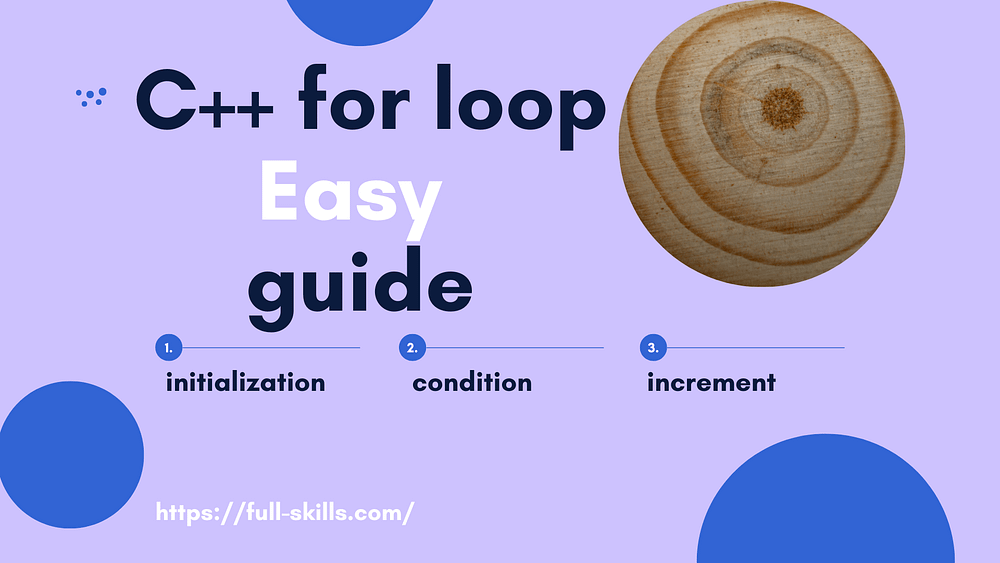 C++ for loop
Easy
guide

1.
initialization

2.
condition

3.
increment

https://full-skills.com/